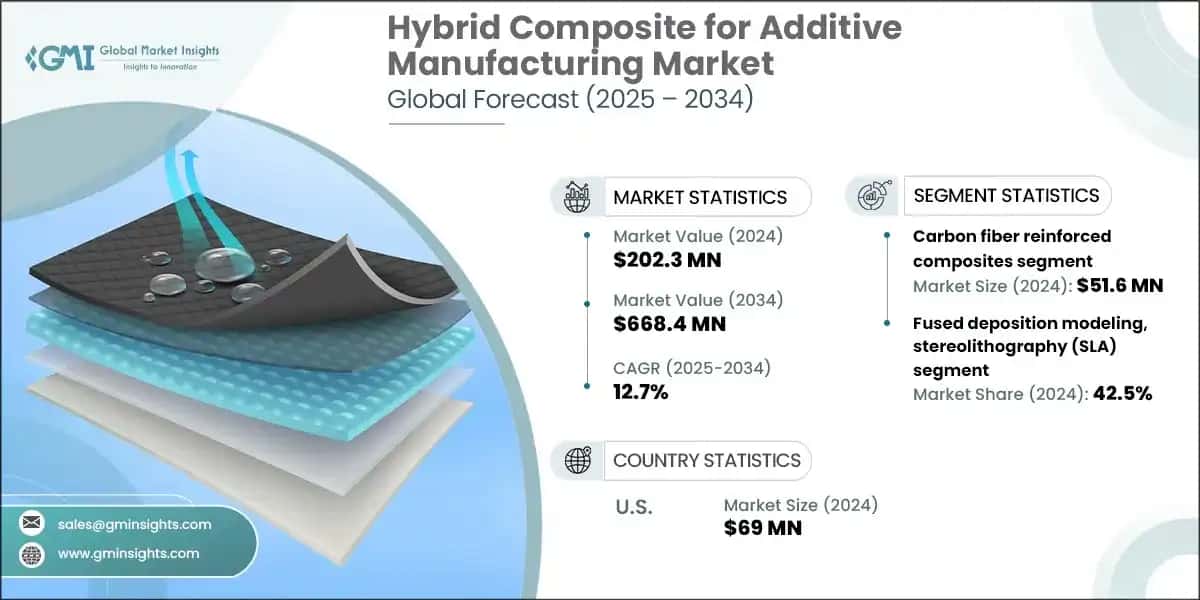 GMI Global Market Insights
Insights to Innovation

Hybrid Composite for Additive Manufacturing Market
Global Forecast (2025 – 2034)

MARKET STATISTICS

Market Value (2024)
$202.3 MN

Market Value (2034)
$668.4 MN

CAGR (2025-2034)
12.7%

SEGMENT STATISTICS

Carbon fiber reinforced composites segment
Market Size (2024): $51.6 MN

Fused deposition modeling, stereolithography (SLA) segment
Market Share (2024): 42.5%

COUNTRY STATISTICS

U.S.

Market Size (2024)
$69 MN

sales@gminsights.com
www.gminsights.com